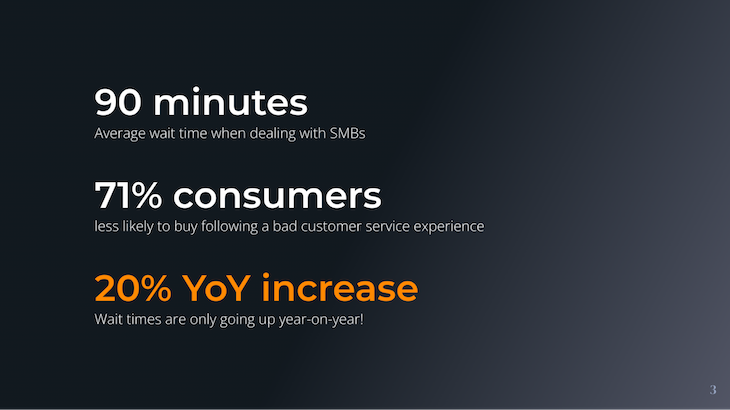 90 minutes
Average wait time when dealing with SMBs

71% consumers
less likely to buy following a bad customer service experience

20% YoY increase
Wait times are only going up year-on-year!

3